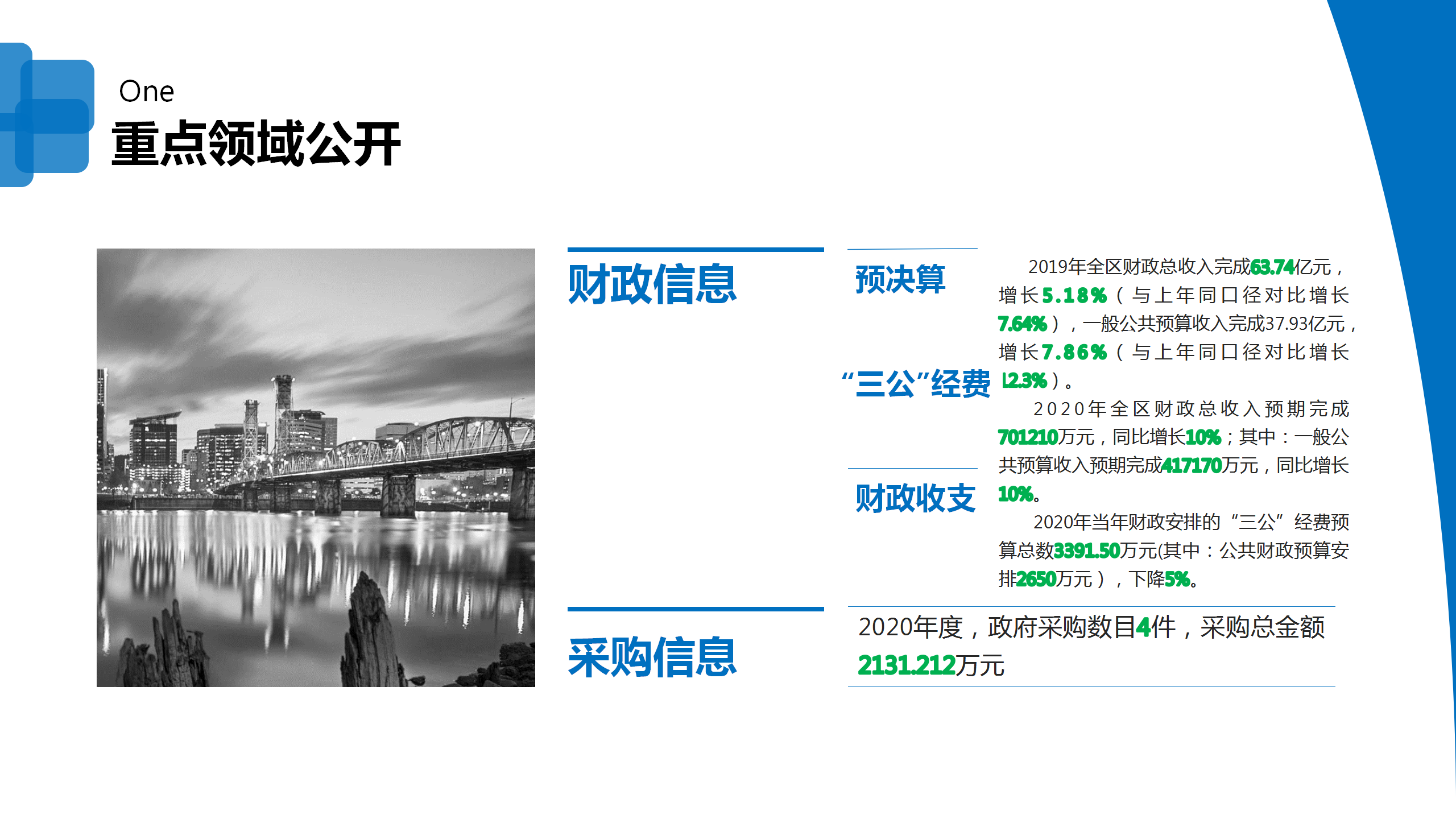 One
重点领域公开

财政信息

预决算

“三公”经费

财政收支

2019年全区财政总收入完成63.74亿元，增长5.18%（与上年同口径对比增长7.64%），一般公共预算收入完成37.93亿元，增长7.86%（与上年同口径对比增长12.3%）。

2020年全区财政总收入预期完成701210万元，同比增长10%；其中：一般公共预算收入预期完成417170万元，同比增长10%。

2020年当年财政安排的“三公”经费预算总数3391.50万元(其中：公共财政预算安排2650万元），下降5%。

采购信息

2020年度，政府采购数目4件，采购总金额2131.212万元